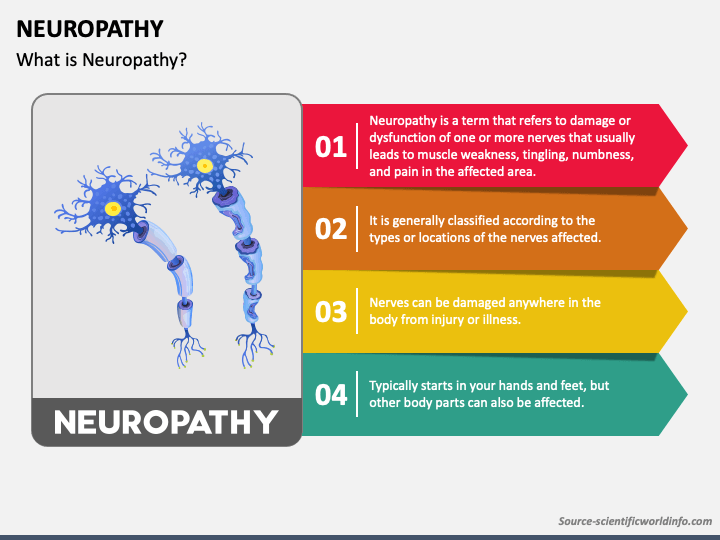 NEUROPATHY

What is Neuropathy?

NEUROPATHY

01 Neuropathy is a term that refers to damage or dysfunction of one or more nerves that usually leads to muscle weakness, tingling, numbness, and pain in the affected area.

02 It is generally classified according to the types or locations of the nerves affected.

03 Nerves can be damaged anywhere in the body from injury or illness.

04 Typically starts in your hands and feet, but other body parts can also be affected.

Source-scientificworldinfo.com